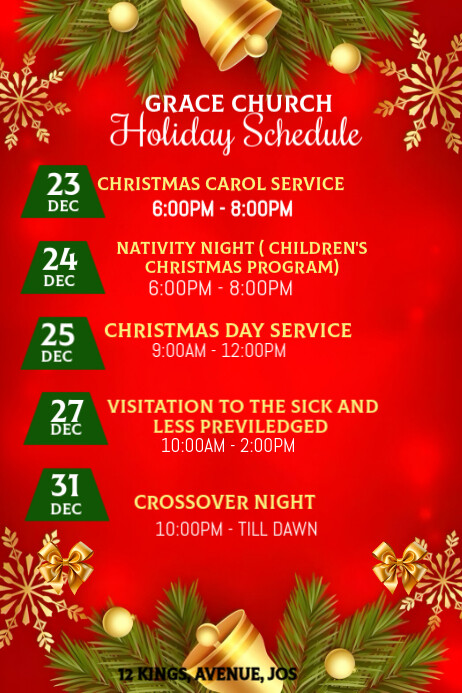 GRACE CHURCH
Holiday Schedule

23
DEC
CHRISTMAS CAROL SERVICE
6:00PM - 8:00PM

24
DEC
NATIVITY NIGHT ( CHILDREN'S CHRISTMAS PROGRAM)
6:00PM - 8:00PM

25
DEC
CHRISTMAS DAY SERVICE
9:00AM - 12:00PM

27
DEC
VISITATION TO THE SICK AND LESS PREVILEDGED
10:00AM - 2:00PM

31
DEC
CROSSOVER NIGHT
10:00PM - TILL DAWN

12 KINGS, AVENUE, JOS